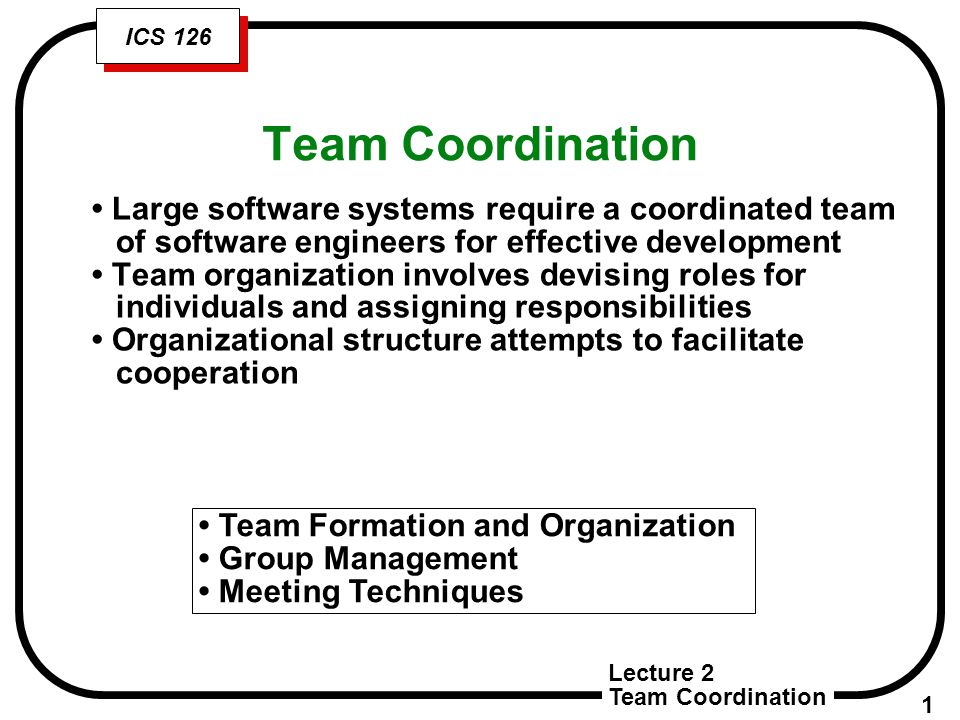 ICS 126

Team Coordination

• Large software systems require a coordinated team of software engineers for effective development
• Team organization involves devising roles for individuals and assigning responsibilities
• Organizational structure attempts to facilitate cooperation

• Team Formation and Organization
• Group Management
• Meeting Techniques

Lecture 2
Team Coordination

1